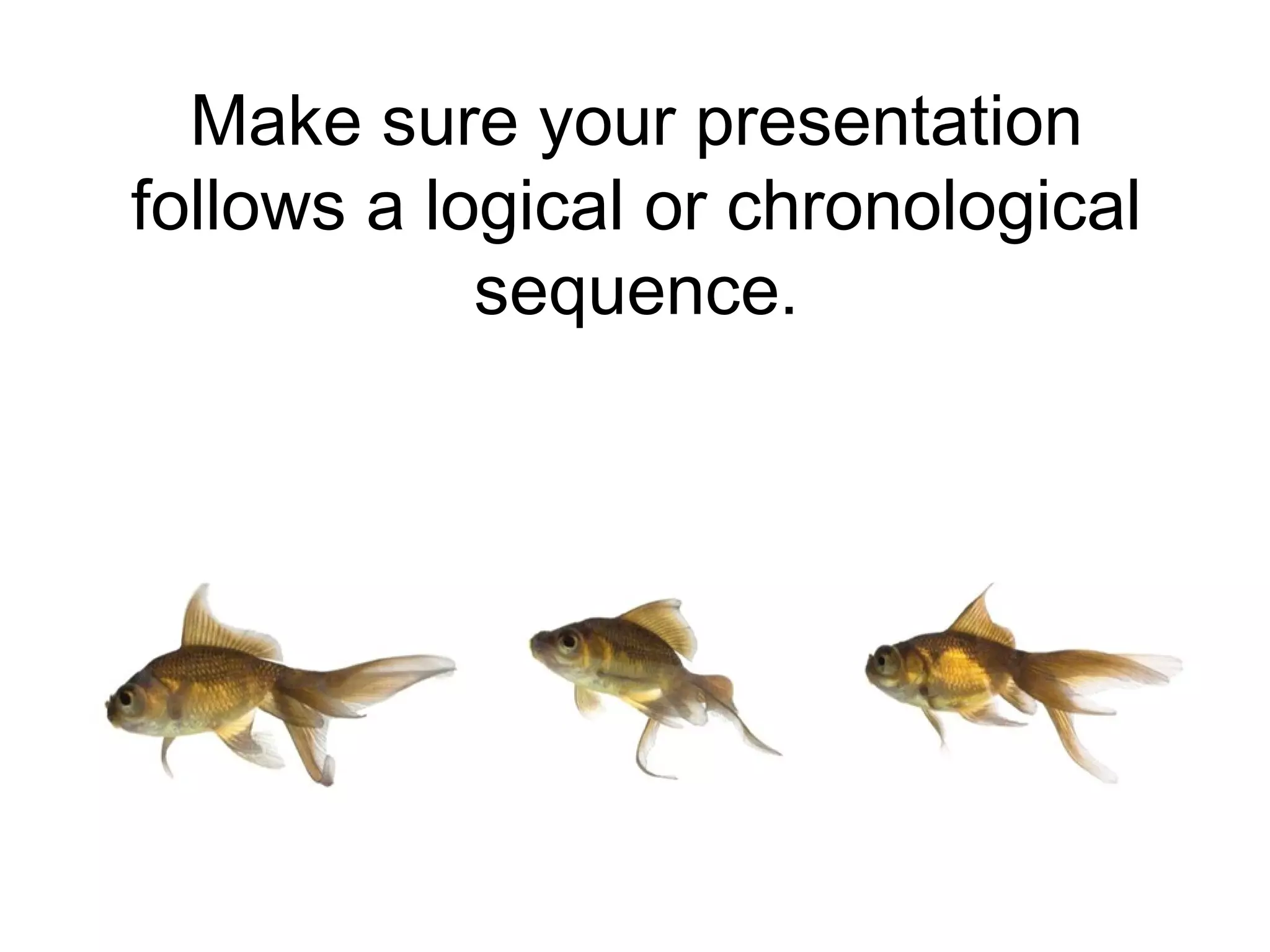 Make sure your presentation follows a logical or chronological sequence.